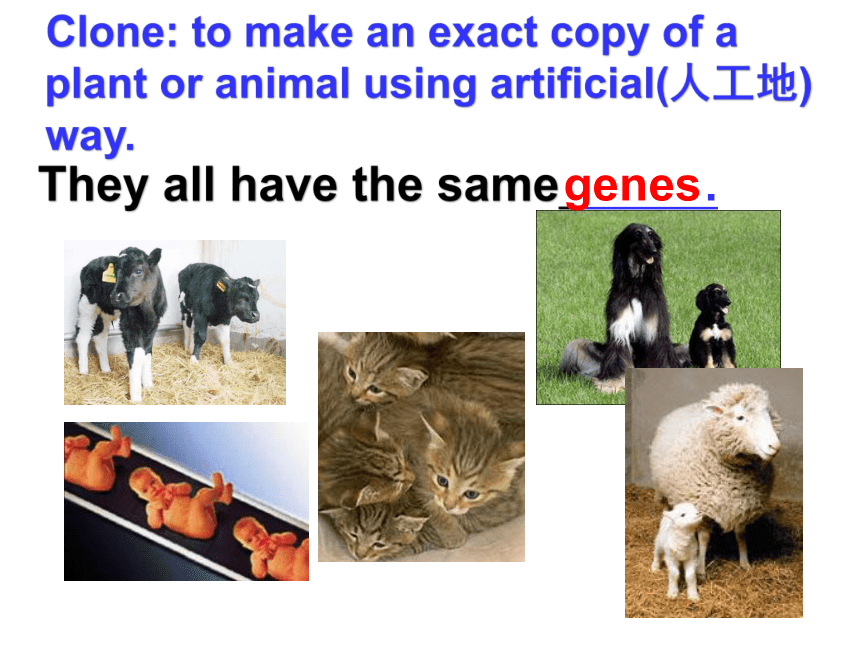 Clone: to make an exact copy of a plant or animal using artificial(人工地) way.

They all have the same genes.